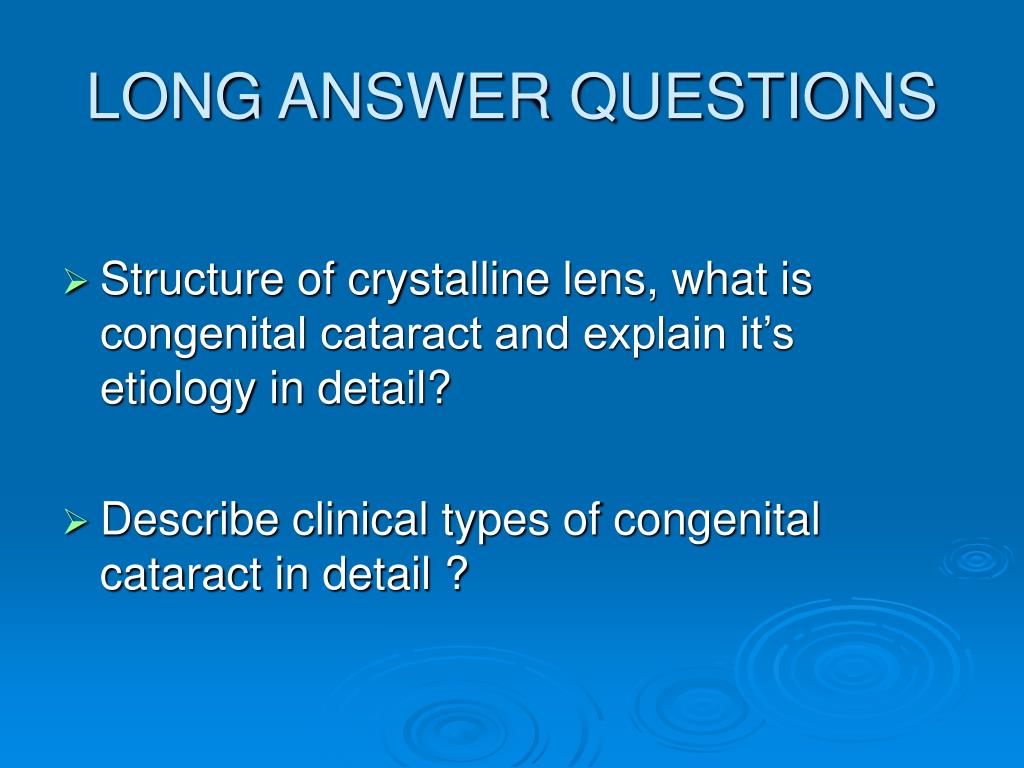 LONG ANSWER QUESTIONS

➢ Structure of crystalline lens, what is congenital cataract and explain it’s etiology in detail?

➢ Describe clinical types of congenital cataract in detail ?